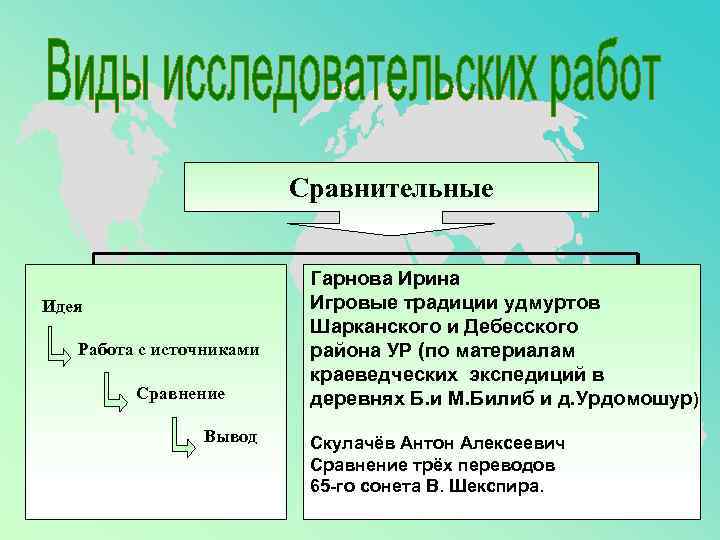 Виды исследовательских работ

Сравнительные

Идея

Работа с источниками

Сравнение

Вывод

Гарнова Ирина
Игровые традиции удмуртов Шарканского и Дебесского района УР (по материалам краеведческих экспедиций в деревнях Б.и М.Билиб и д.Урдомошур)

Скулачёв Антон Алексеевич
Сравнение трёх переводов 65-го сонета В. Шекспира.